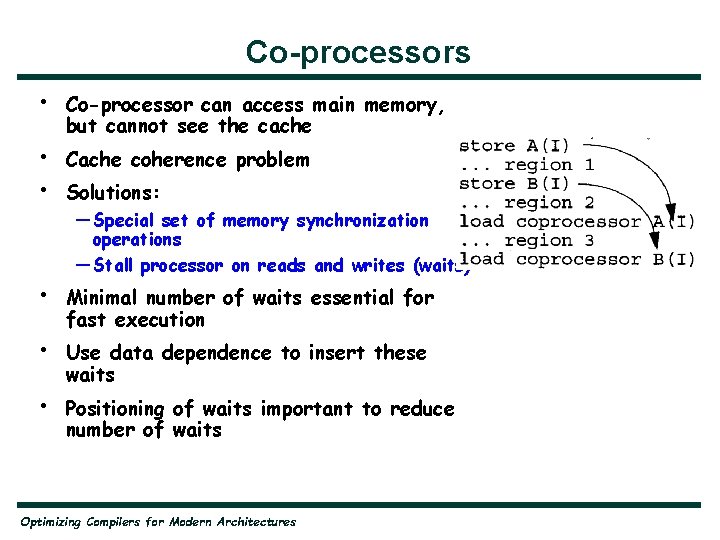 Co-processors

• Co-processor can access main memory, but cannot see the cache

• Cache coherence problem

• Solutions:

— Special set of memory synchronization operations

— Stall processor on reads and writes (waits)

• Minimal number of waits essential for fast execution

• Use data dependence to insert these waits

• Positioning of waits important to reduce number of waits

store A(I)
... region 1
store B(I)
... region 2
load coprocessor A(I)
... region 3
load coprocessor B(I)

Optimizing Compilers for Modern Architectures